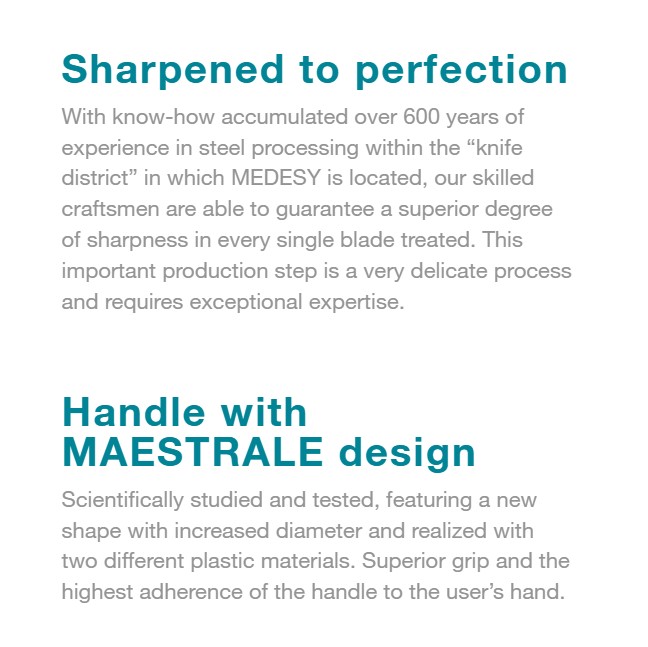 Sharpened to perfection

With know-how accumulated over 600 years of experience in steel processing within the “knife district” in which MEDESY is located, our skilled craftsmen are able to guarantee a superior degree of sharpness in every single blade treated. This important production step is a very delicate process and requires exceptional expertise.

Handle with MAESTRALE design

Scientifically studied and tested, featuring a new shape with increased diameter and realized with two different plastic materials. Superior grip and the highest adherence of the handle to the user’s hand.